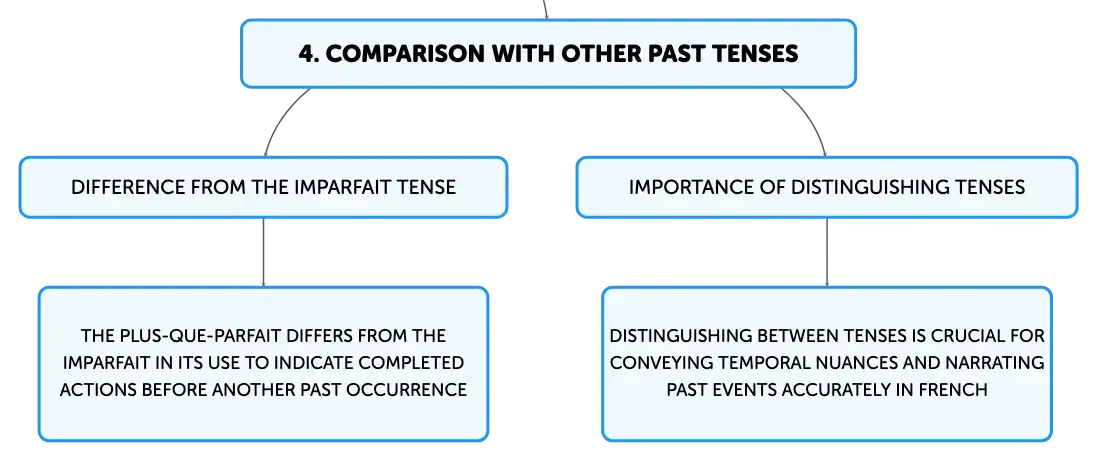 4. COMPARISON WITH OTHER PAST TENSES

DIFFERENCE FROM THE IMPARFAIT TENSE

THE PLUS-QUE-PARFAIT DIFFERS FROM THE IMPARFAIT IN ITS USE TO INDICATE COMPLETED ACTIONS BEFORE ANOTHER PAST OCCURRENCE

IMPORTANCE OF DISTINGUISHING TENSES

DISTINGUISHING BETWEEN TENSES IS CRUCIAL FOR CONVEYING TEMPORAL NUANCES AND NARRATING PAST EVENTS ACCURATELY IN FRENCH